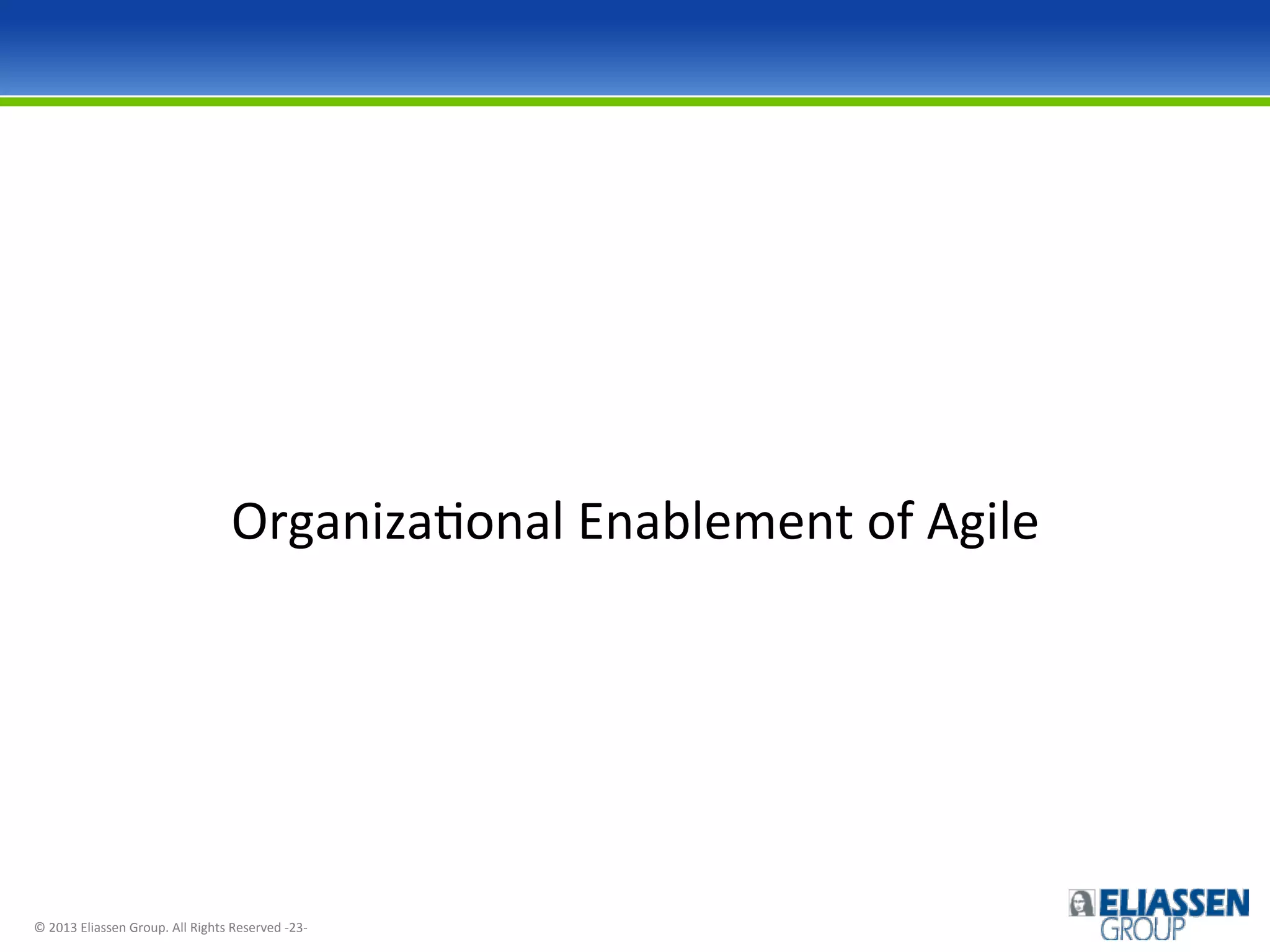 Organizational Enablement of Agile

© 2013 Eliassen Group. All Rights Reserved -23-

ELIASSEN GROUP